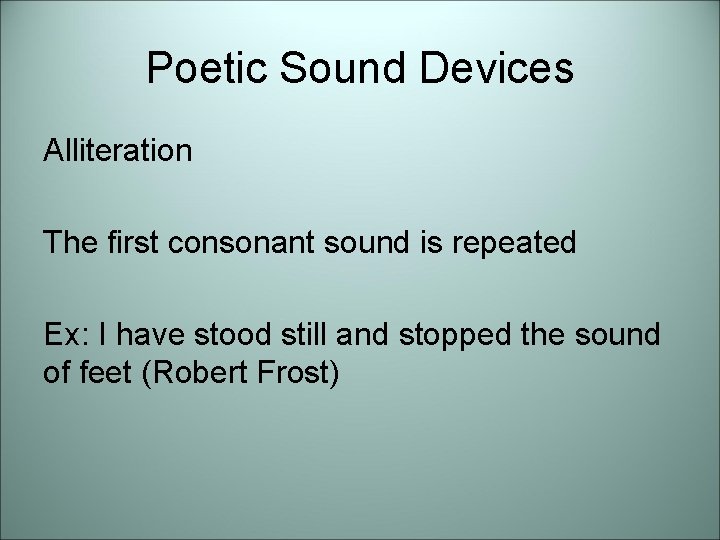 Poetic Sound Devices

Alliteration

The first consonant sound is repeated

Ex: I have stood still and stopped the sound of feet (Robert Frost)